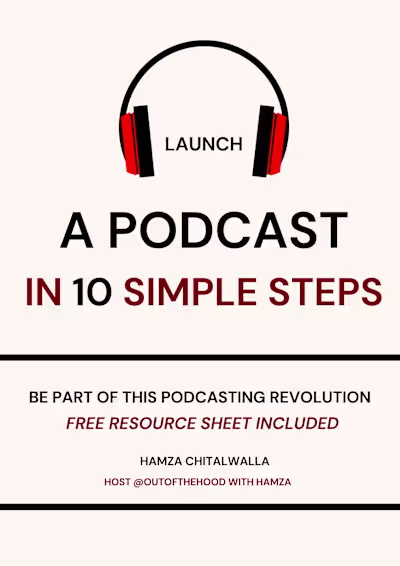 LAUNCH

A PODCAST

IN 10 SIMPLE STEPS

BE PART OF THIS PODCASTING REVOLUTION

FREE RESOURCE SHEET INCLUDED

HAMZA CHITALWALLA

HOST @OUTOFTHEHOOD WITH HAMZA